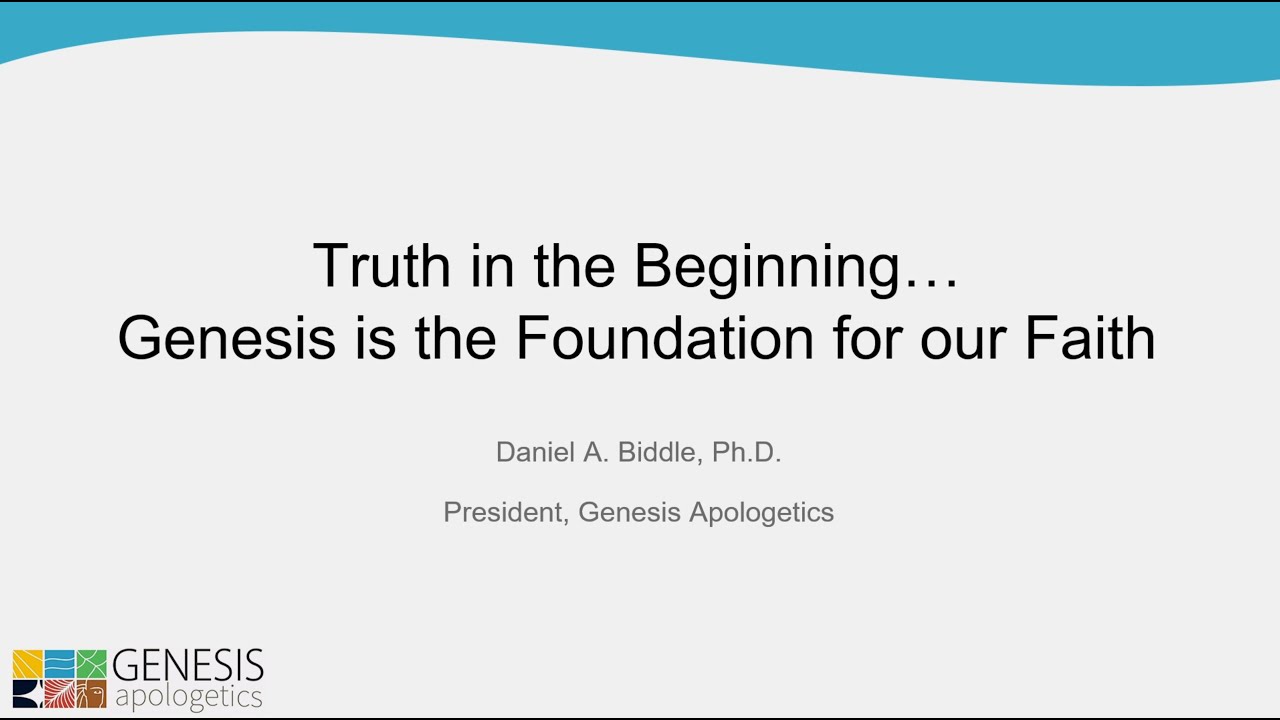 Truth in the Beginning…
Genesis is the Foundation for our Faith

Daniel A. Biddle, Ph.D.

President, Genesis Apologetics

GENESIS
apologetics